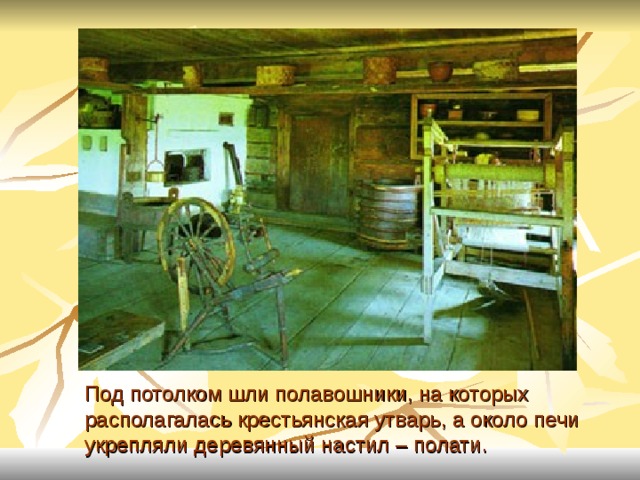 Под потолком шли полавошники, на которых располагалась крестьянская утварь, а около печи укрепляли деревянный настил – полати.